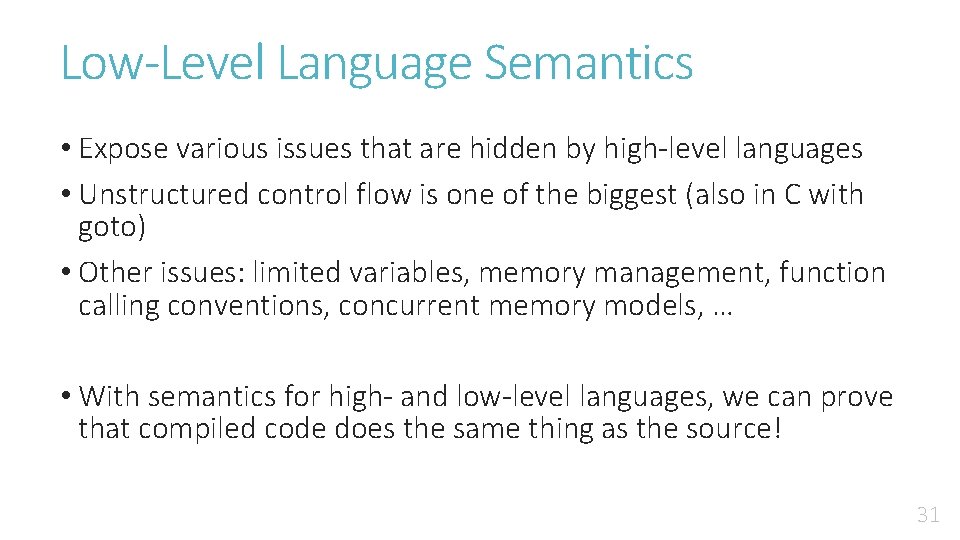 Low-Level Language Semantics

• Expose various issues that are hidden by high-level languages

• Unstructured control flow is one of the biggest (also in C with goto)

• Other issues: limited variables, memory management, function calling conventions, concurrent memory models, …

• With semantics for high- and low-level languages, we can prove that compiled code does the same thing as the source!

31